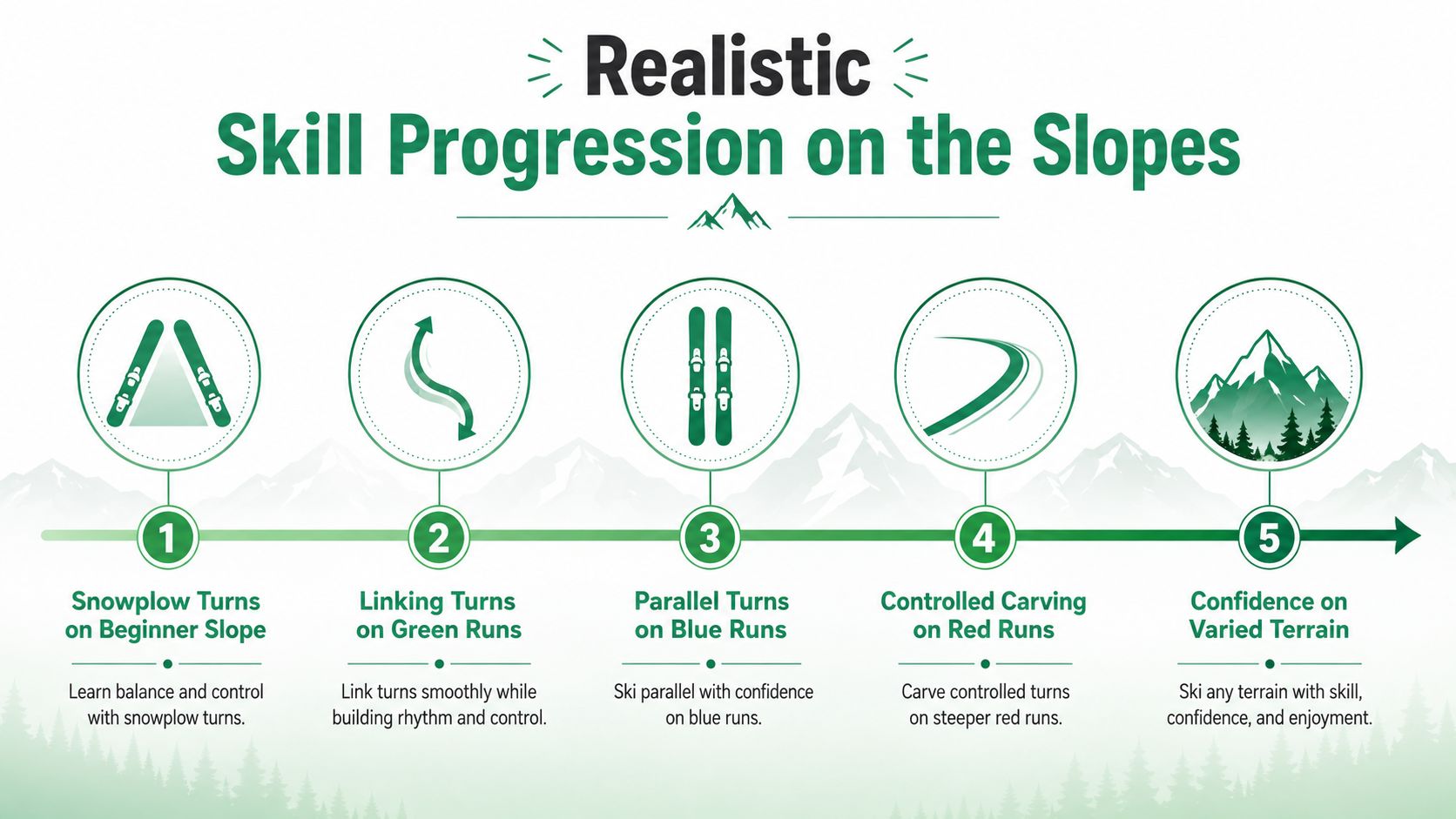 Realistic
Skill Progression on the Slopes

1
Snowplow Turns on Beginner Slope
Learn balance and control with snowplow turns.

2
Linking Turns on Green Runs
Link turns smoothly while building rhythm and control.

3
Parallel Turns on Blue Runs
Ski parallel with confidence on blue runs.

4
Controlled Carving on Red Runs
Carve controlled turns on steeper red runs.

5
Confidence on Varied Terrain
Ski any terrain with skill, confidence, and enjoyment.